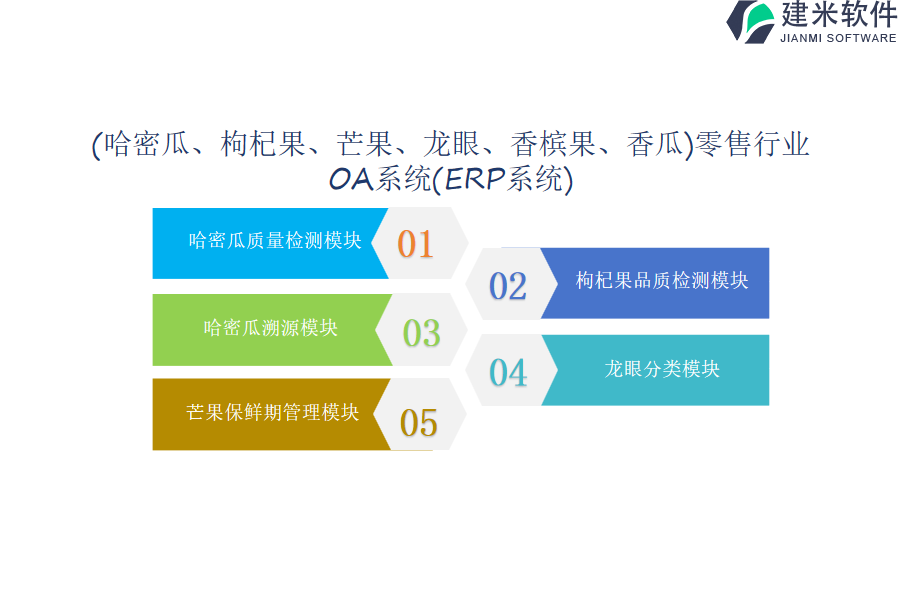 建米软件
JIANMI SOFTWARE

(哈密瓜、枸杞果、芒果、龙眼、香槟果、香瓜)零售行业OA系统(ERP系统)

哈密瓜质量检测模块
01

02
枸杞果品质检测模块

哈密瓜溯源模块
03

04
龙眼分类模块

芒果保鲜期管理模块
05